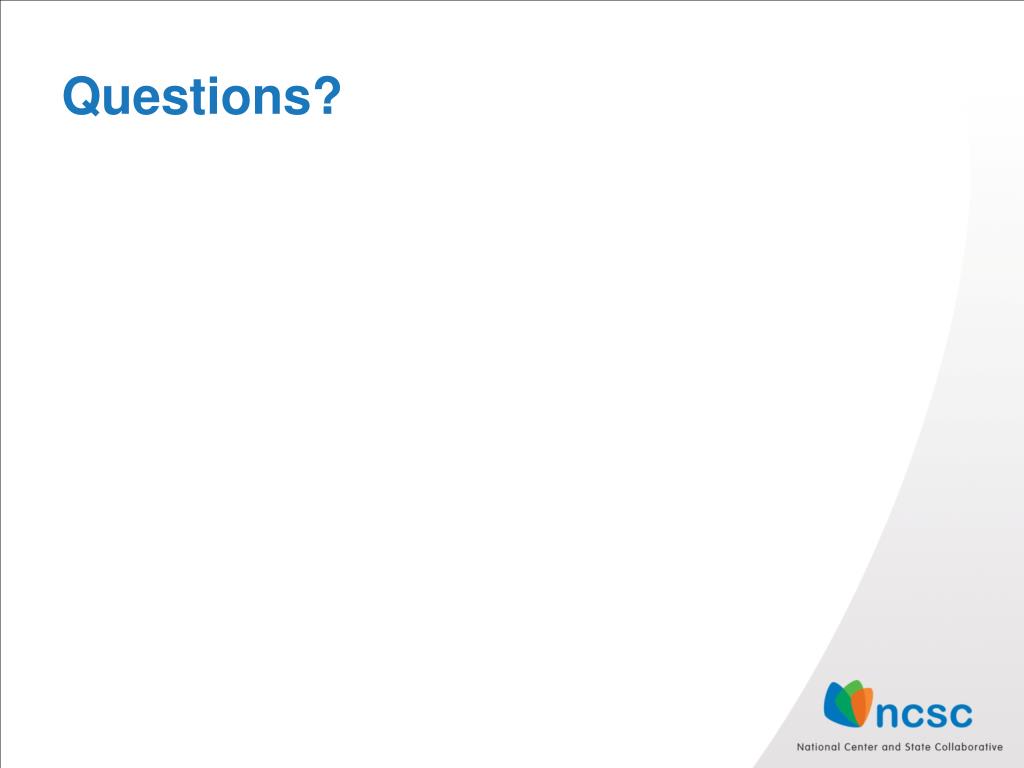 Questions?

ncsc
National Center and State Collaborative